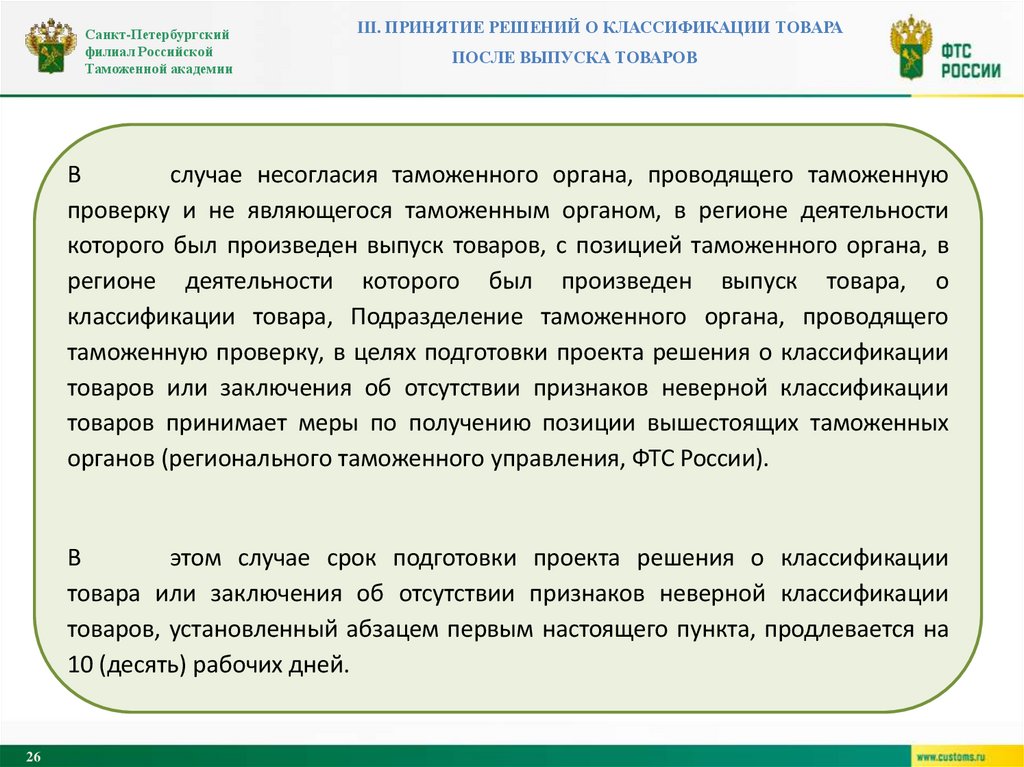 Санкт-Петербургский филиал Российской Таможенной академии

III. ПРИНЯТИЕ РЕШЕНИЙ О КЛАССИФИКАЦИИ ТОВАРА ПОСЛЕ ВЫПУСКА ТОВАРОВ

ФТС РОССИИ

В случае несогласия таможенного органа, проводящего таможенную проверку и не являющегося таможенным органом, в регионе деятельности которого был произведен выпуск товаров, с позицией таможенного органа, в регионе деятельности которого был произведен выпуск товара, о классификации товара, Подразделение таможенного органа, проводящего таможенную проверку, в целях подготовки проекта решения о классификации товаров или заключения об отсутствии признаков неверной классификации товаров принимает меры по получению позиции вышестоящих таможенных органов (регионального таможенного управления, ФТС России).

В этом случае срок подготовки проекта решения о классификации товара или заключения об отсутствии признаков неверной классификации товаров, установленный абзацем первым настоящего пункта, продлевается на 10 (десять) рабочих дней.

26

www.customs.ru